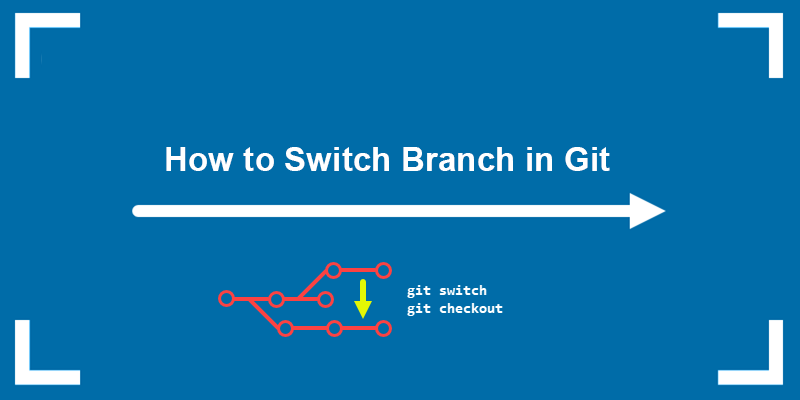 How to Switch Branch in Git

git switch
git checkout